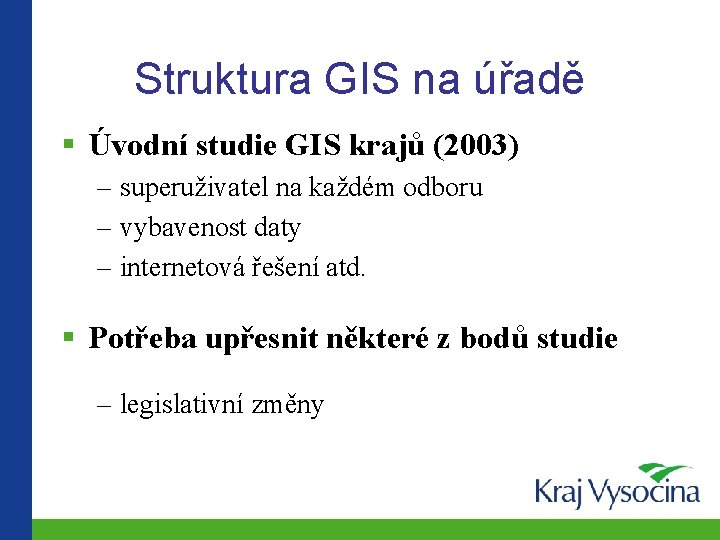 Struktura GIS na úřadě

▪ Úvodní studie GIS krajů (2003)
– superuživatel na každém odboru
– vybavenost daty
– internetová řešení atd.

▪ Potřeba upřesnit některé z bodů studie
– legislativní změny

Kraj Vysočina